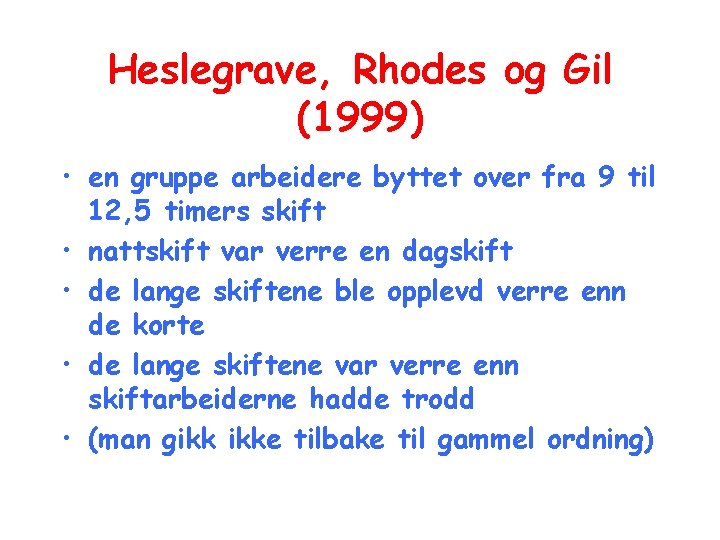 Heslegrave, Rhodes og Gil (1999)

• en gruppe arbeidere byttet over fra 9 til 12,5 timers skift
• nattskift var verre en dagskift
• de lange skiftene ble opplevd verre enn de korte
• de lange skiftene var verre enn skiftarbeiderne hadde trodd
• (man gikk ikke tilbake til gammel ordning)